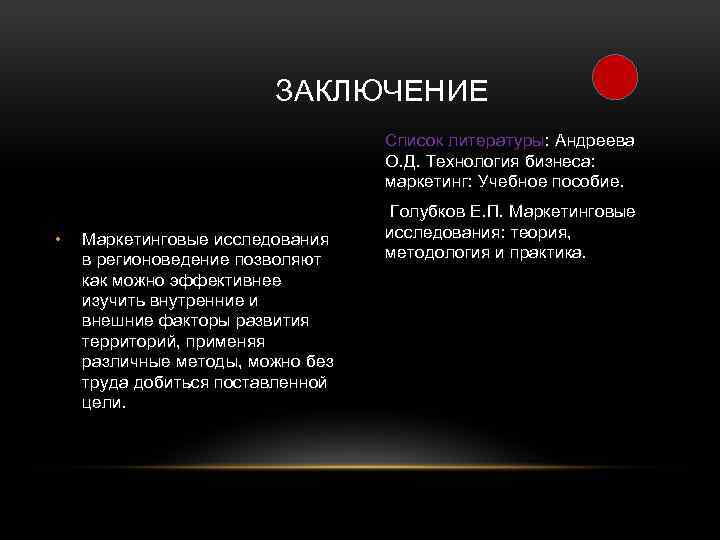 ЗАКЛЮЧЕНИЕ

• Маркетинговые исследования в регионоведение позволяют как можно эффективнее изучить внутренние и внешние факторы развития территорий, применяя различные методы, можно без труда добиться поставленной цели.

Список литературы: Андреева О.Д. Технология бизнеса: маркетинг: Учебное пособие.

Голубков Е.П. Маркетинговые исследования: теория, методология и практика.